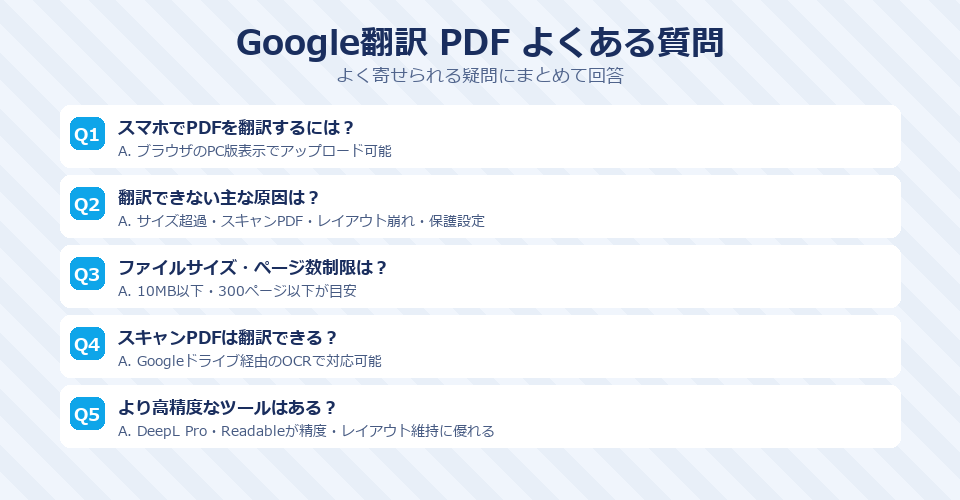 Google翻訳 PDF よくある質問

よく寄せられる疑問にまとめて回答

Q1 スマホでPDFを翻訳するには？
A. ブラウザのPC版表示でアップロード可能

Q2 翻訳できない主な原因は？
A. サイズ超過・スキャンPDF・レイアウト崩れ・保護設定

Q3 ファイルサイズ・ページ数制限は？
A. 10MB以下・300ページ以下が目安

Q4 スキャンPDFは翻訳できる？
A. Googleドライブ経由のOCRで対応可能

Q5 より高精度なツールはある？
A. DeepL Pro・Readableが精度・レイアウト維持に優れる